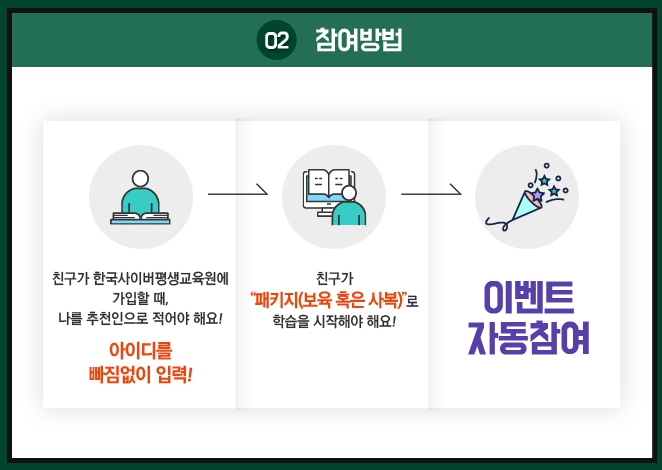 02 참여방법

친구가 한국사이버평생교육원에 가입할 때, 나를 추천인으로 적어야 해요!

아이디를 빠짐없이 입력!

친구가 "패키지(보육 혹은 사복)"로 학습을 시작해야 해요!

이벤트 자동참여